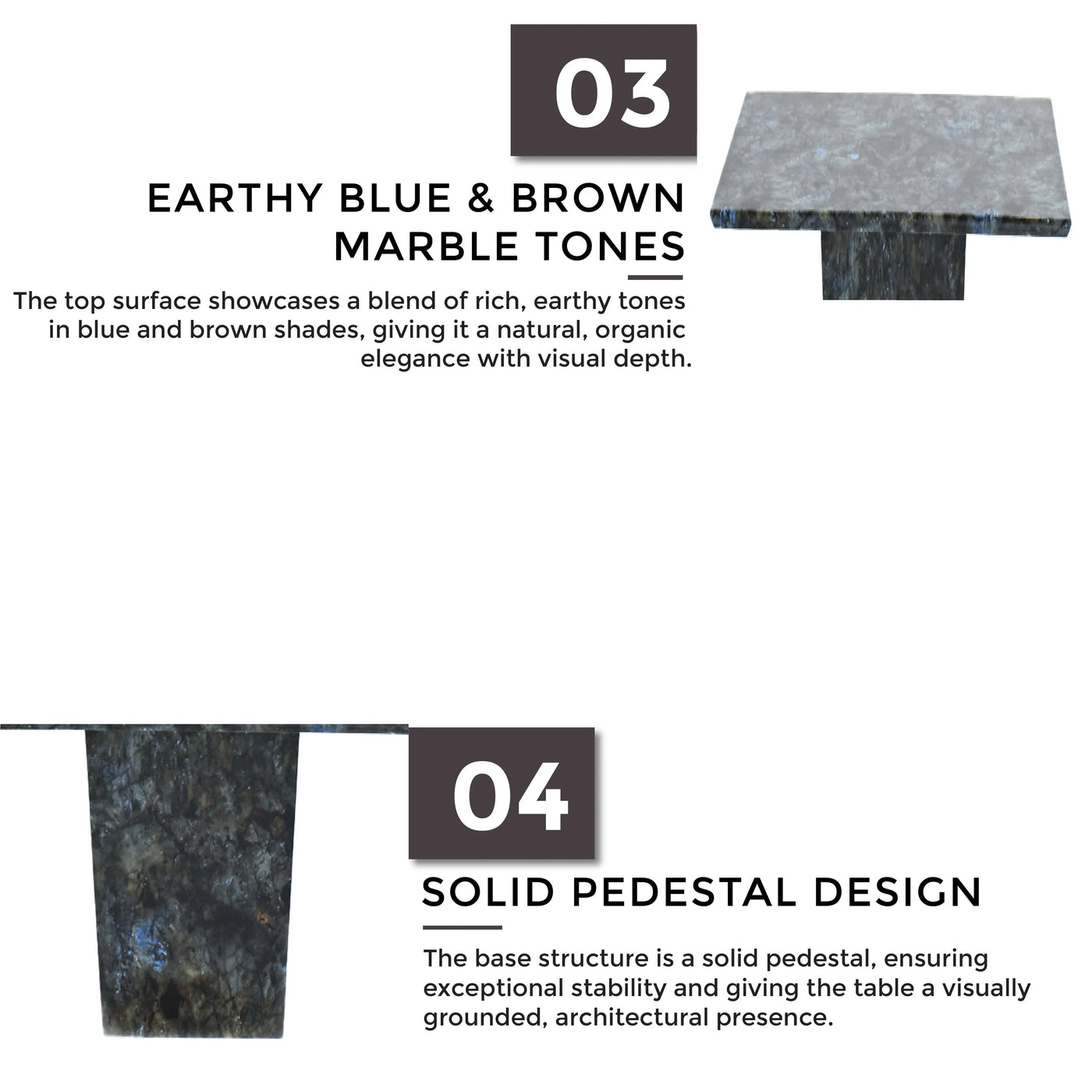 03

EARTHY BLUE & BROWN MARBLE TONES

The top surface showcases a blend of rich, earthy tones in blue and brown shades, giving it a natural, organic elegance with visual depth.

04

SOLID PEDESTAL DESIGN

The base structure is a solid pedestal, ensuring exceptional stability and giving the table a visually grounded, architectural presence.